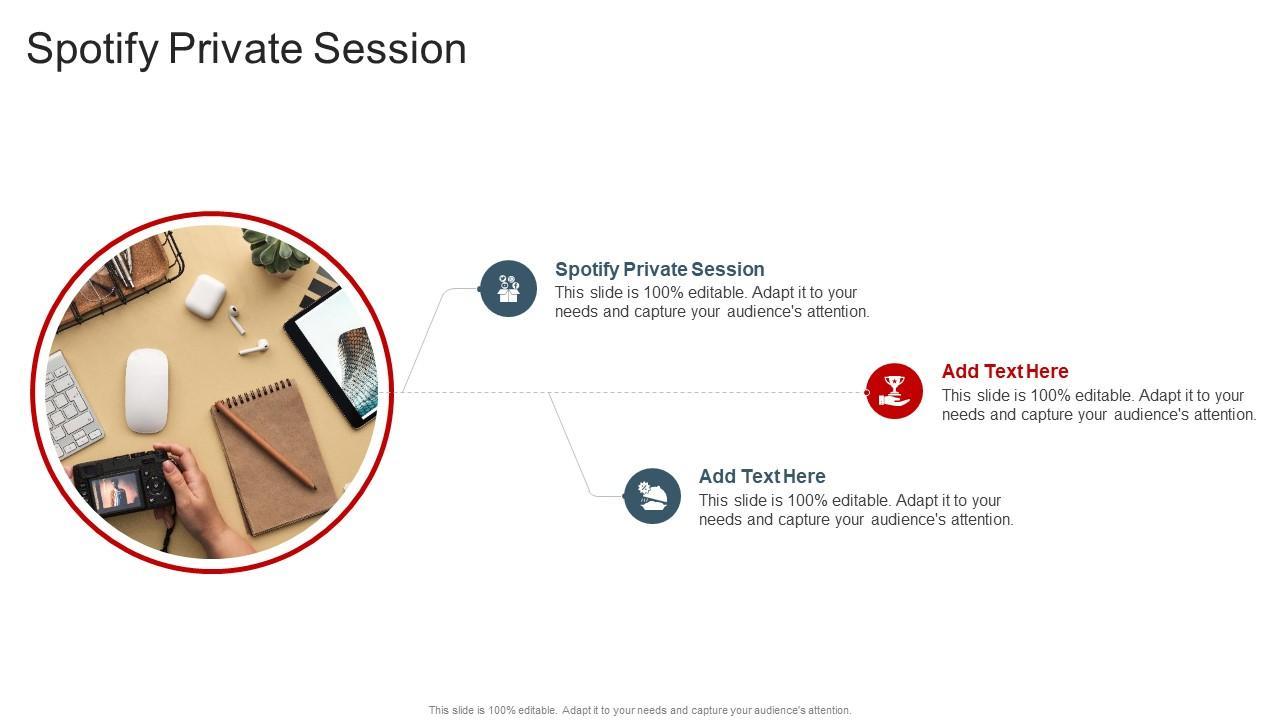 Spotify Private Session

Spotify Private Session
This slide is 100% editable. Adapt it to your needs and capture your audience's attention.

Add Text Here
This slide is 100% editable. Adapt it to your needs and capture your audience's attention.

Add Text Here
This slide is 100% editable. Adapt it to your needs and capture your audience's attention.

This slide is 100% editable. Adapt it to your needs and capture your audience's attention.